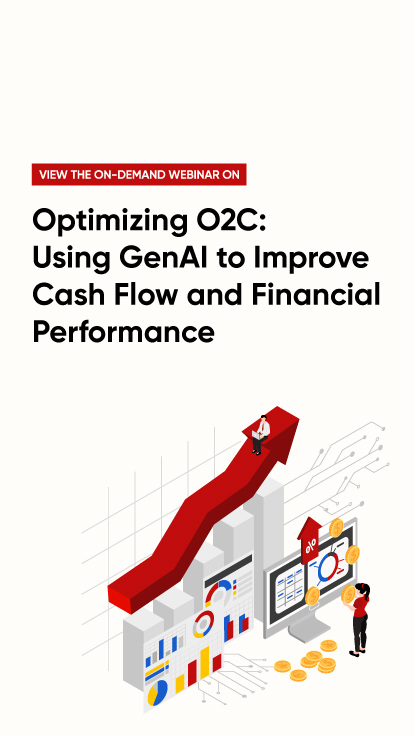 VIEW THE ON-DEMAND WEBINAR ON

Optimizing O2C: Using GenAI to Improve Cash Flow and Financial Performance

%